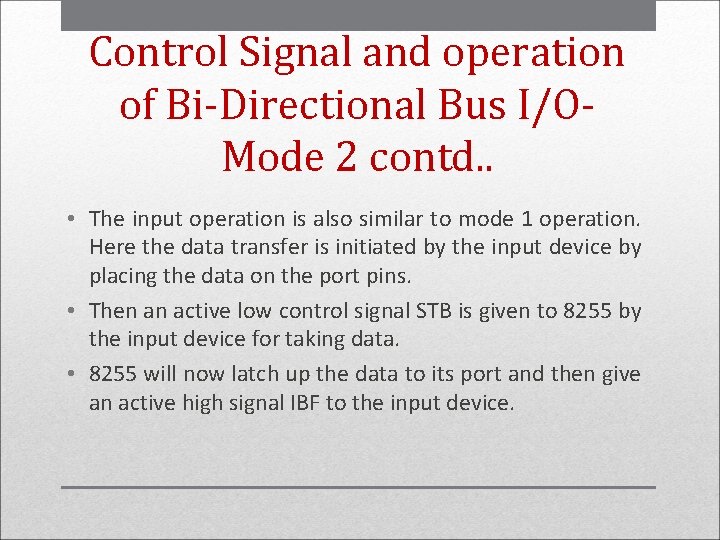 Control Signal and operation of Bi-Directional Bus I/O-Mode 2 contd..

• The input operation is also similar to mode 1 operation. Here the data transfer is initiated by the input device by placing the data on the port pins.

• Then an active low control signal STB is given to 8255 by the input device for taking data.

• 8255 will now latch up the data to its port and then give an active high signal IBF to the input device.